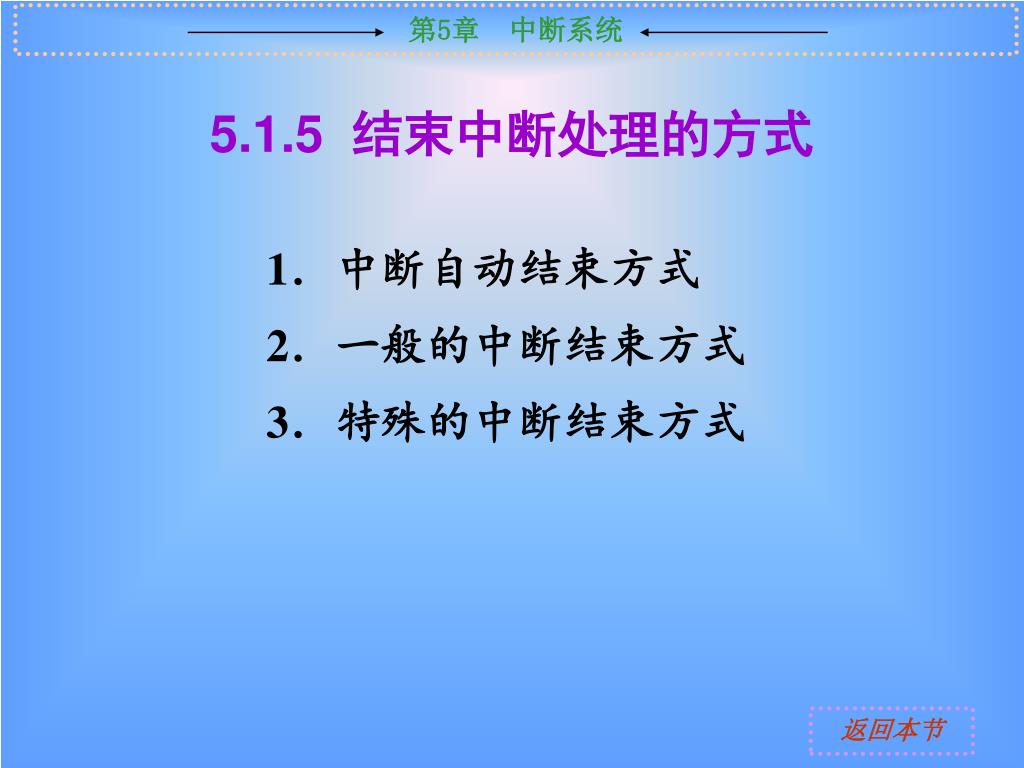 第5章　中断系统

5.1.5 结束中断处理的方式

1. 中断自动结束方式
2. 一般的中断结束方式
3. 特殊的中断结束方式

返回本节